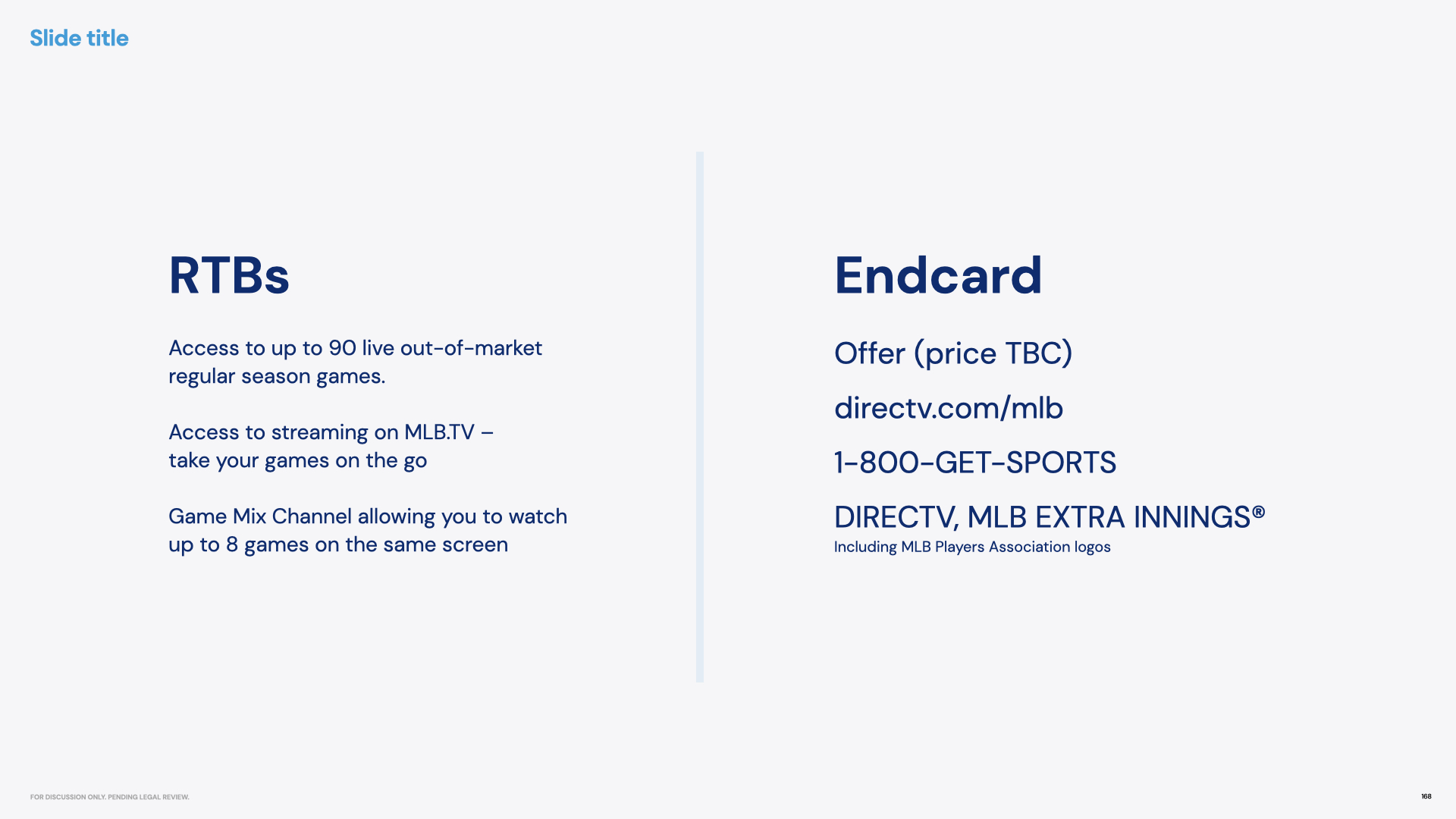 Slide title

RTBs

Access to up to 90 live out-of-market regular season games.

Access to streaming on MLB.TV – take your games on the go

Game Mix Channel allowing you to watch up to 8 games on the same screen

Endcard

Offer (price TBC)

directv.com/mlb

1-800-GET-SPORTS

DIRECTV, MLB EXTRA INNINGS®
Including MLB Players Association logos

FOR DISCUSSION ONLY. PENDING LEGAL REVIEW.

168